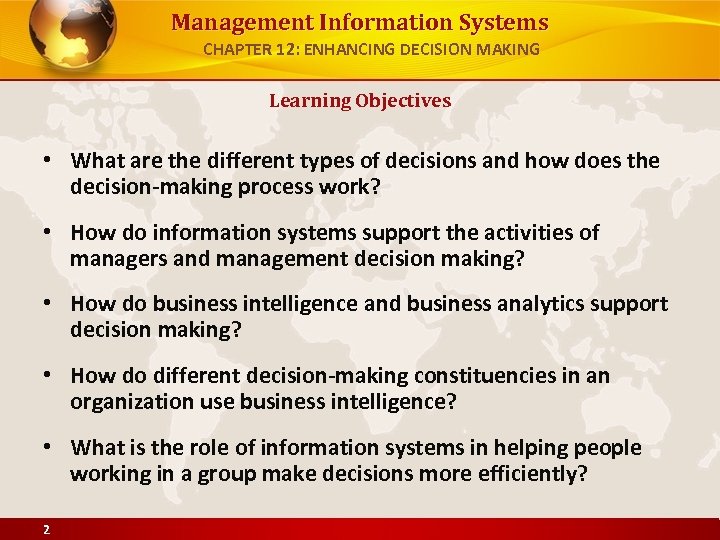 Management Information Systems
CHAPTER 12: ENHANCING DECISION MAKING

Learning Objectives

• What are the different types of decisions and how does the decision-making process work?

• How do information systems support the activities of managers and management decision making?

• How do business intelligence and business analytics support decision making?

• How do different decision-making constituencies in an organization use business intelligence?

• What is the role of information systems in helping people working in a group make decisions more efficiently?

2